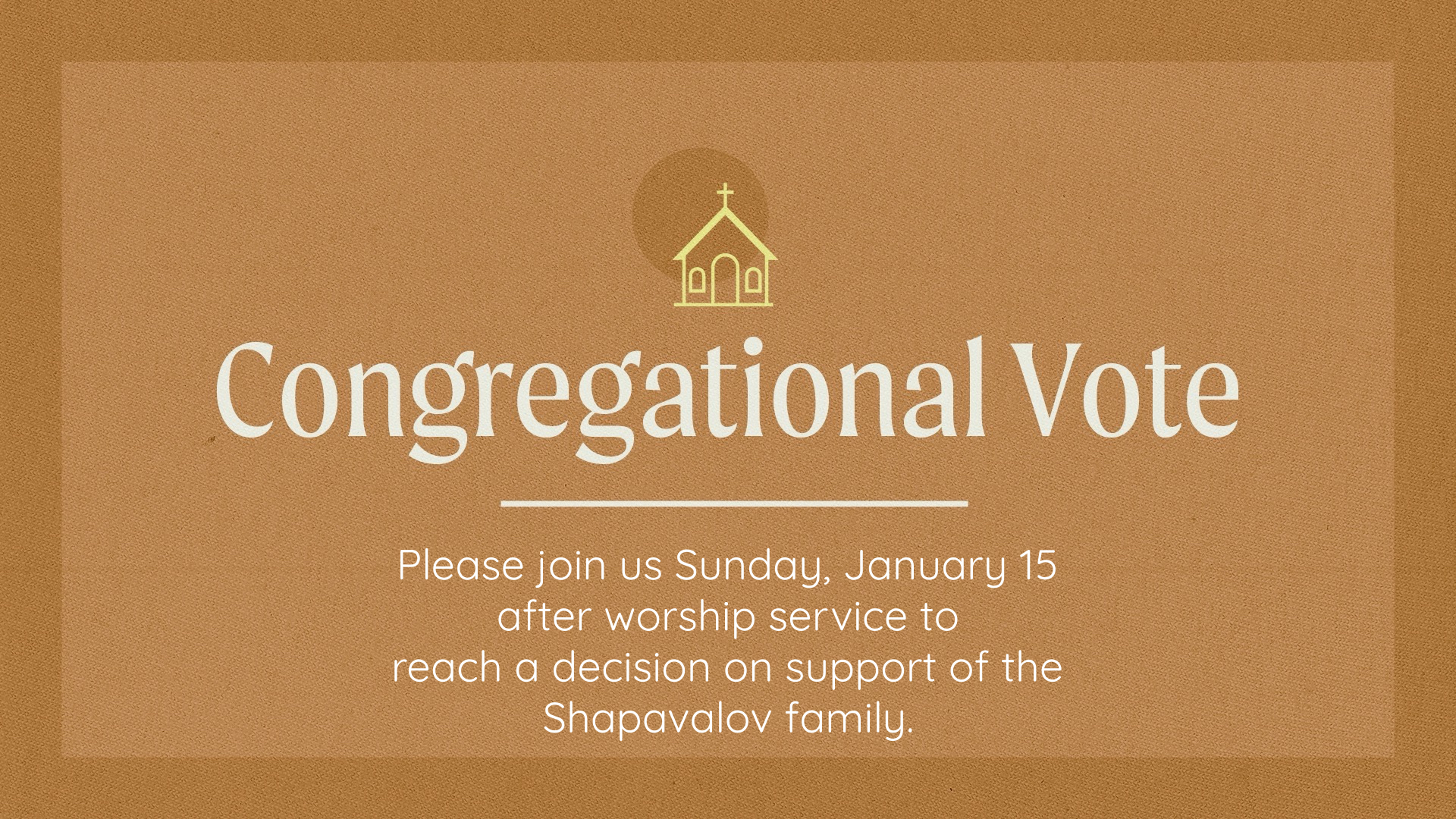 Congregational Vote

Please join us Sunday, January 15 after worship service to reach a decision on support of the Shapavalov family.